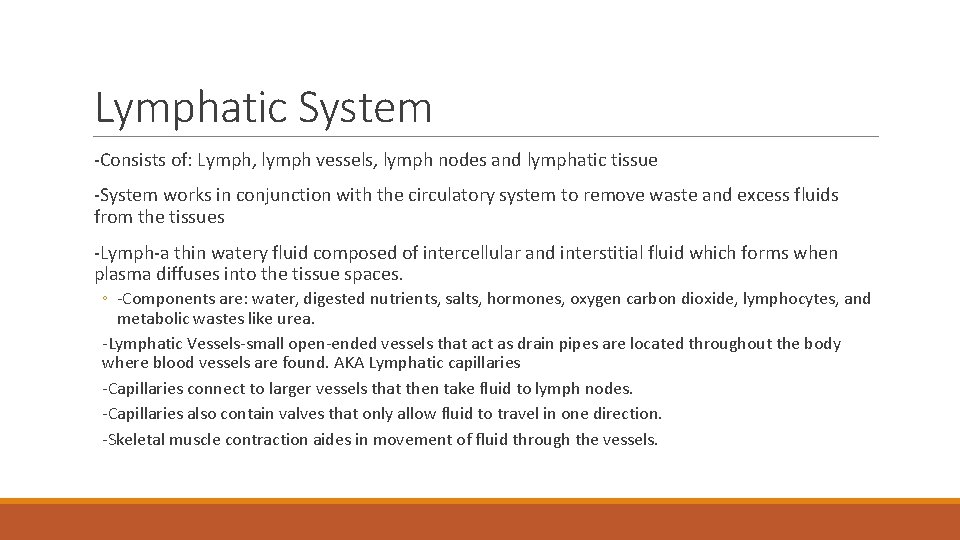 Lymphatic System

-Consists of: Lymph, lymph vessels, lymph nodes and lymphatic tissue

-System works in conjunction with the circulatory system to remove waste and excess fluids from the tissues

-Lymph-a thin watery fluid composed of intercellular and interstitial fluid which forms when plasma diffuses into the tissue spaces.

◦ -Components are: water, digested nutrients, salts, hormones, oxygen carbon dioxide, lymphocytes, and metabolic wastes like urea.

-Lymphatic Vessels-small open-ended vessels that act as drain pipes are located throughout the body where blood vessels are found. AKA Lymphatic capillaries

-Capillaries connect to larger vessels that then take fluid to lymph nodes.

-Capillaries also contain valves that only allow fluid to travel in one direction.

-Skeletal muscle contraction aides in movement of fluid through the vessels.